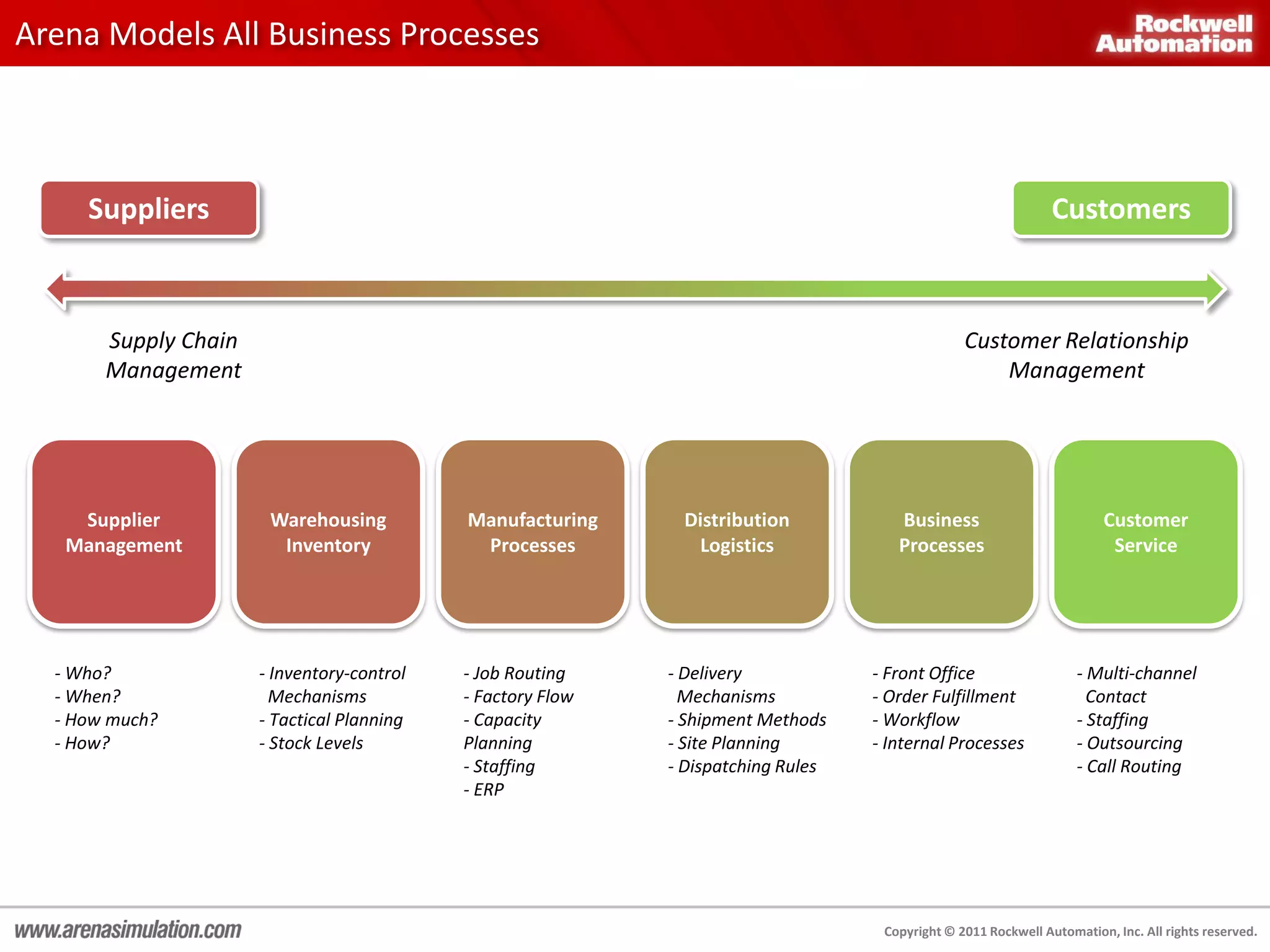 Arena Models All Business Processes

Rockwell Automation

Suppliers

Customers

Supply Chain Management

Customer Relationship Management

Supplier Management

Warehousing Inventory

Manufacturing Processes

Distribution Logistics

Business Processes

Customer Service

- Who?
- When?
- How much?
- How?

- Inventory-control Mechanisms
- Tactical Planning
- Stock Levels

- Job Routing
- Factory Flow
- Capacity Planning
- Staffing
- ERP

- Delivery Mechanisms
- Shipment Methods
- Site Planning
- Dispatching Rules

- Front Office
- Order Fulfillment
- Workflow
- Internal Processes

- Multi-channel Contact
- Staffing
- Outsourcing
- Call Routing

www.arenasimulation.com

Copyright © 2011 Rockwell Automation, Inc. All rights reserved.